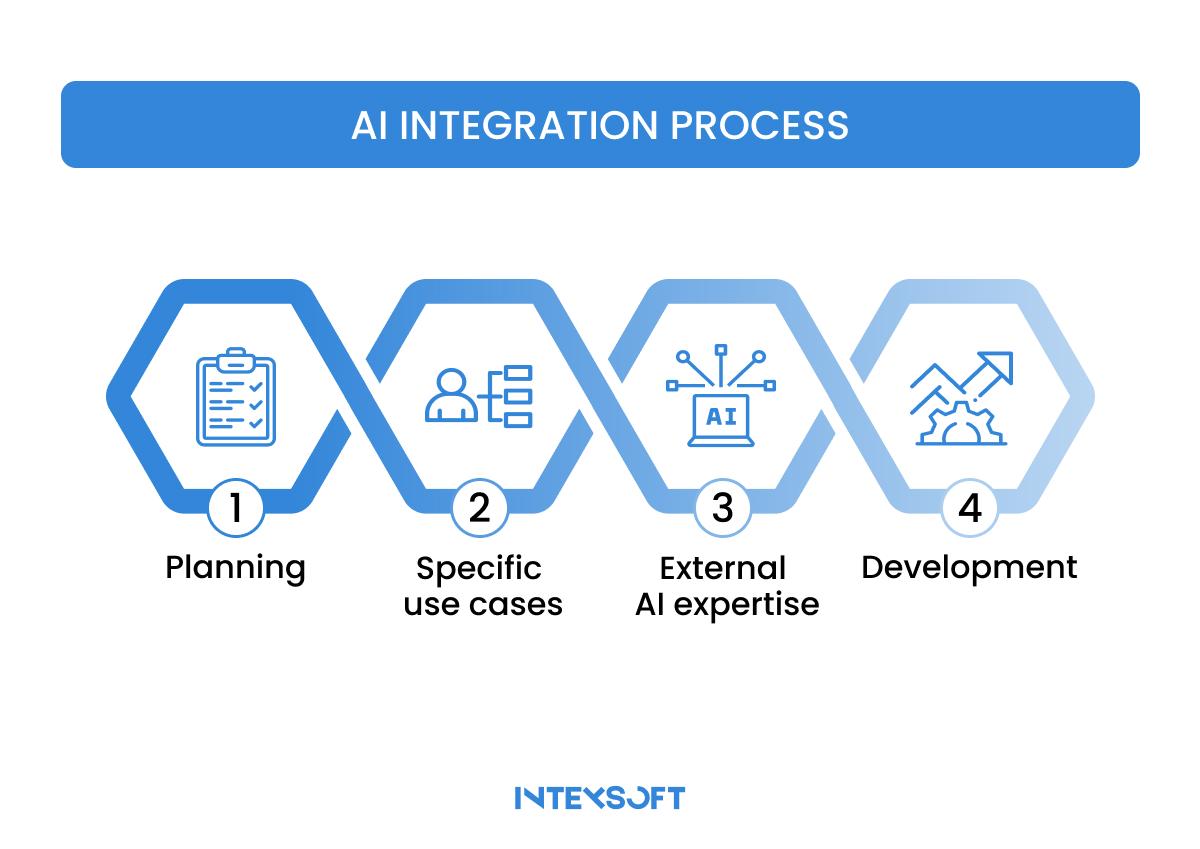 AI INTEGRATION PROCESS

AI

1
Planning

2
Specific use cases

3
External AI expertise

4
Development

INTEXSOFT